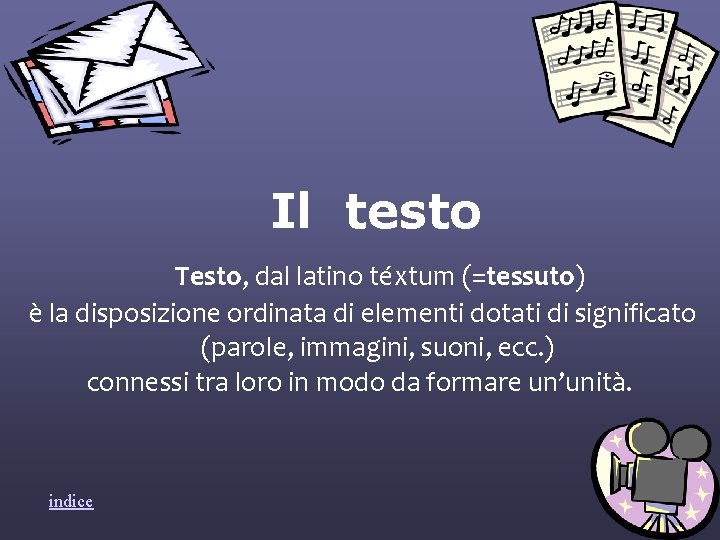 Il testo

Testo, dal latino téxtum (=tessuto)
è la disposizione ordinata di elementi dotati di significato (parole, immagini, suoni, ecc.)
connessi tra loro in modo da formare un'unità.

indice